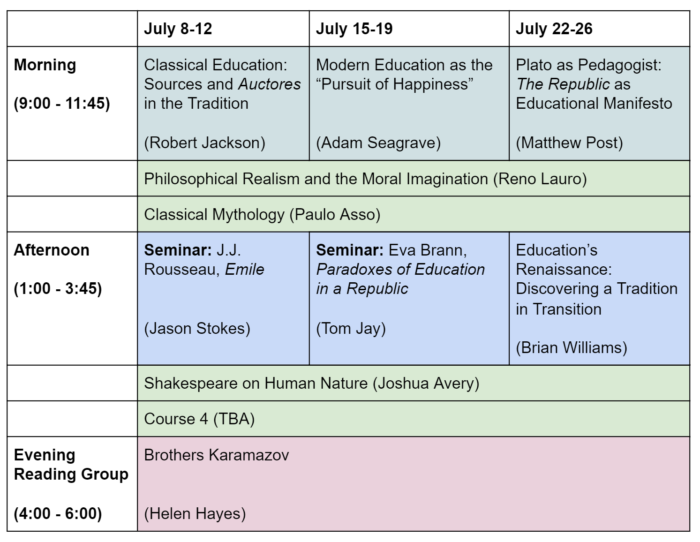 |  | July 8-12 | July 15-19 | July 22-26 |
|---|---|---|---|
| Morning (9:00 - 11:45) | Classical Education: Sources and Auctores in the Tradition (Robert Jackson) | Modern Education as the “Pursuit of Happiness” (Adam Seagrave) | Plato as Pedagogist: The Republic as Educational Manifesto (Matthew Post) |
|  | Philosophical Realism and the Moral Imagination (Reno Lauro) | | |
|  | Classical Mythology (Paulo Asso) | | |
| Afternoon (1:00 - 3:45) | Seminar: J.J. Rousseau, Emile (Jason Stokes) | Seminar: Eva Brann, Paradoxes of Education in a Republic (Tom Jay) | Education’s Renaissance: Discovering a Tradition in Transition (Brian Williams) |
|  | Shakespeare on Human Nature (Joshua Avery) | | |
|  | Course 4 (TBA) | | |
| Evening Reading Group (4:00 - 6:00) | Brothers Karamazov (Helen Hayes) | | |